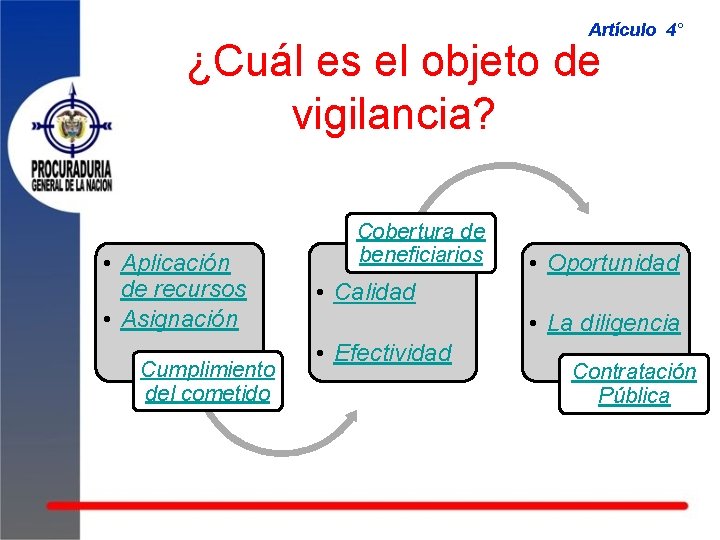 Artículo 4°

¿Cuál es el objeto de vigilancia?

PROCURADURIA GENERAL DE LA NACION

• Aplicación de recursos
• Asignación

Cumplimiento del cometido

Cobertura de beneficiarios

• Calidad
• Efectividad

• Oportunidad
• La diligencia

Contratación Pública